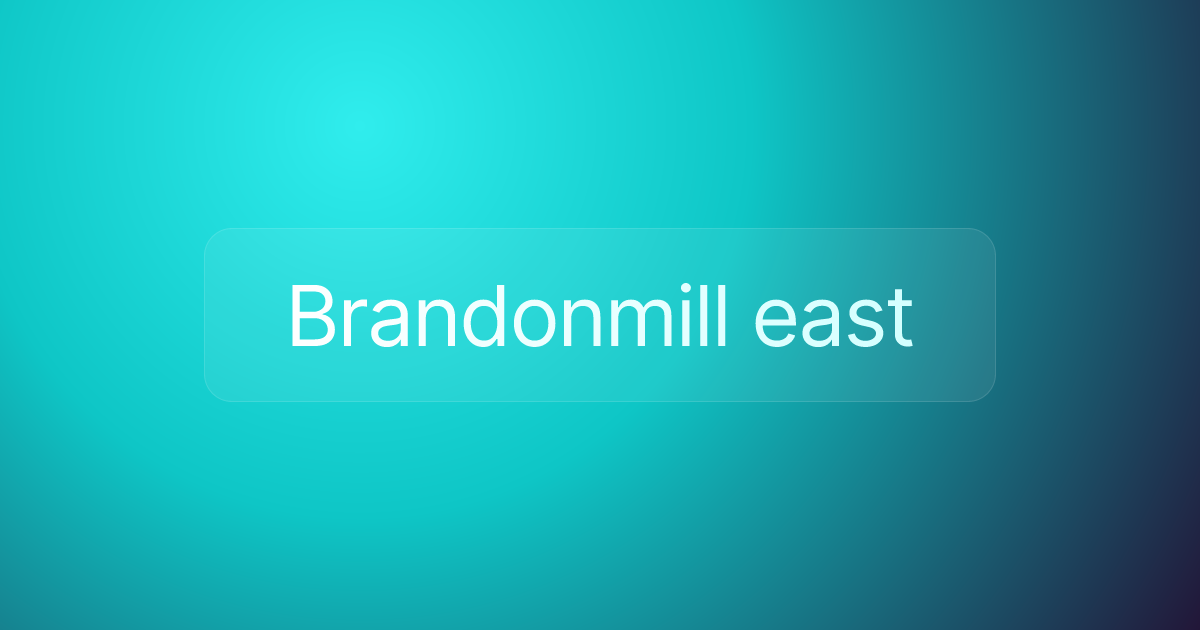 Brandonmill east